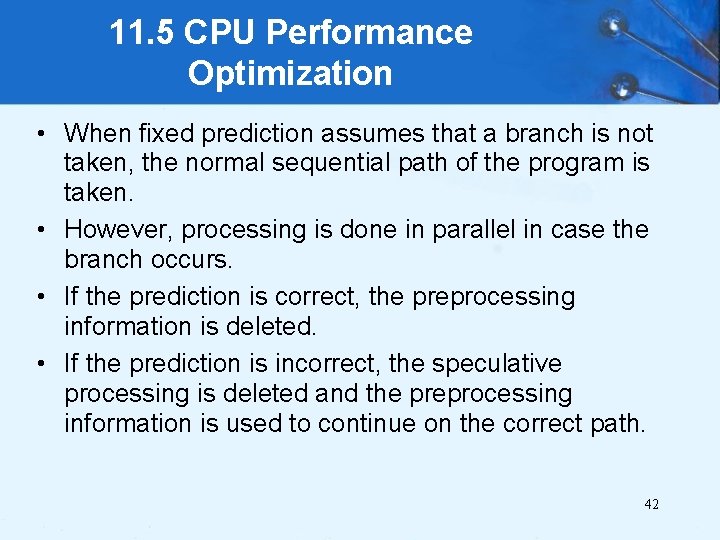 11.5 CPU Performance Optimization

• When fixed prediction assumes that a branch is not taken, the normal sequential path of the program is taken.

• However, processing is done in parallel in case the branch occurs.

• If the prediction is correct, the preprocessing information is deleted.

• If the prediction is incorrect, the speculative processing is deleted and the preprocessing information is used to continue on the correct path.

42